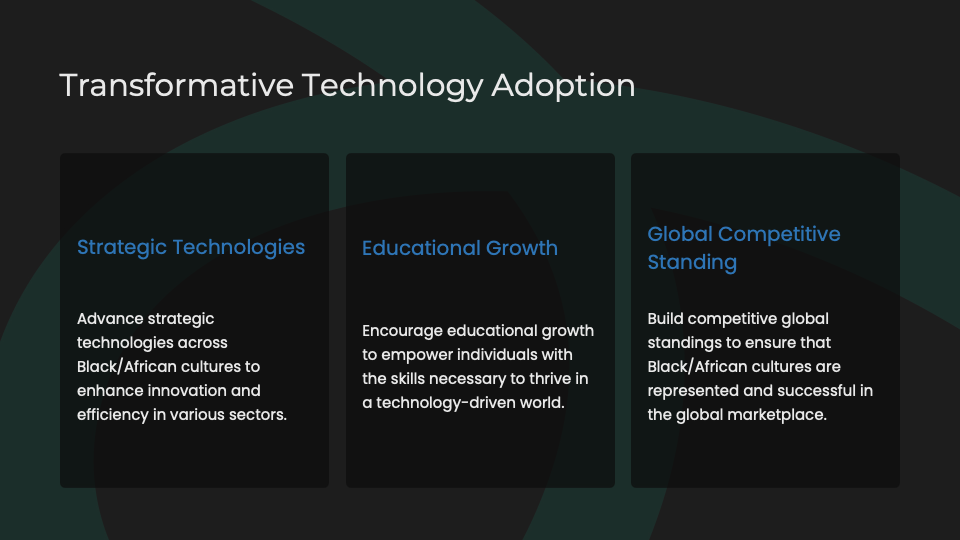 Transformative Technology Adoption

Strategic Technologies

Advance strategic technologies across Black/African cultures to enhance innovation and efficiency in various sectors.

Educational Growth

Encourage educational growth to empower individuals with the skills necessary to thrive in a technology-driven world.

Global Competitive Standing

Build competitive global standings to ensure that Black/African cultures are represented and successful in the global marketplace.